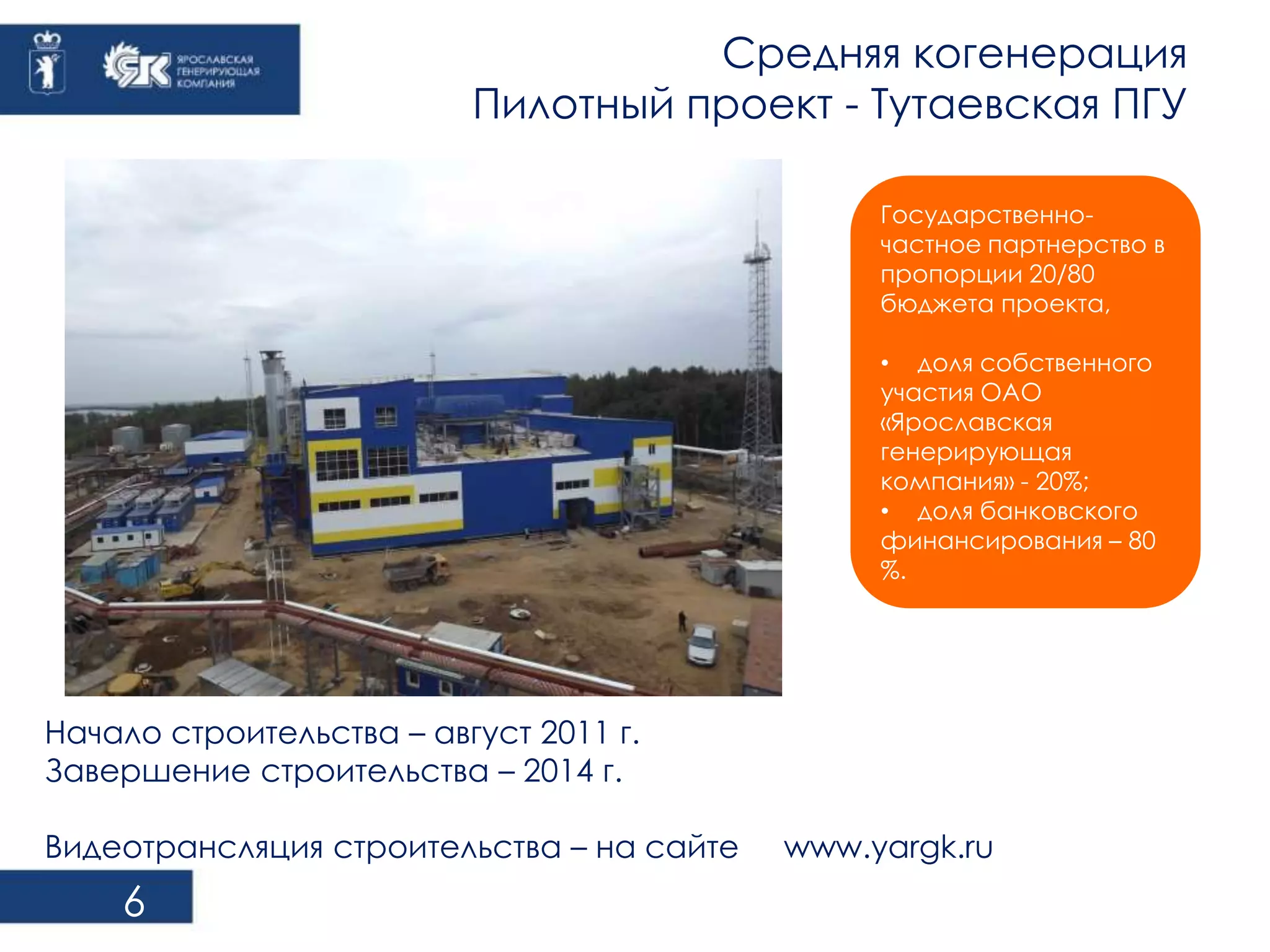 ЯГК ЯРОСЛАВСКАЯ ГЕНЕРИРУЮЩАЯ КОМПАНИЯ

Средняя когенерация
Пилотный проект - Тутаевская ПГУ

Государственно-частное партнерство в пропорции 20/80 бюджета проекта,

• доля собственного участия ОАО «Ярославская генерирующая компания» - 20%;
• доля банковского финансирования – 80 %.

Начало строительства – август 2011 г.
Завершение строительства – 2014 г.

Видеотрансляция строительства – на сайте www.yargk.ru

6